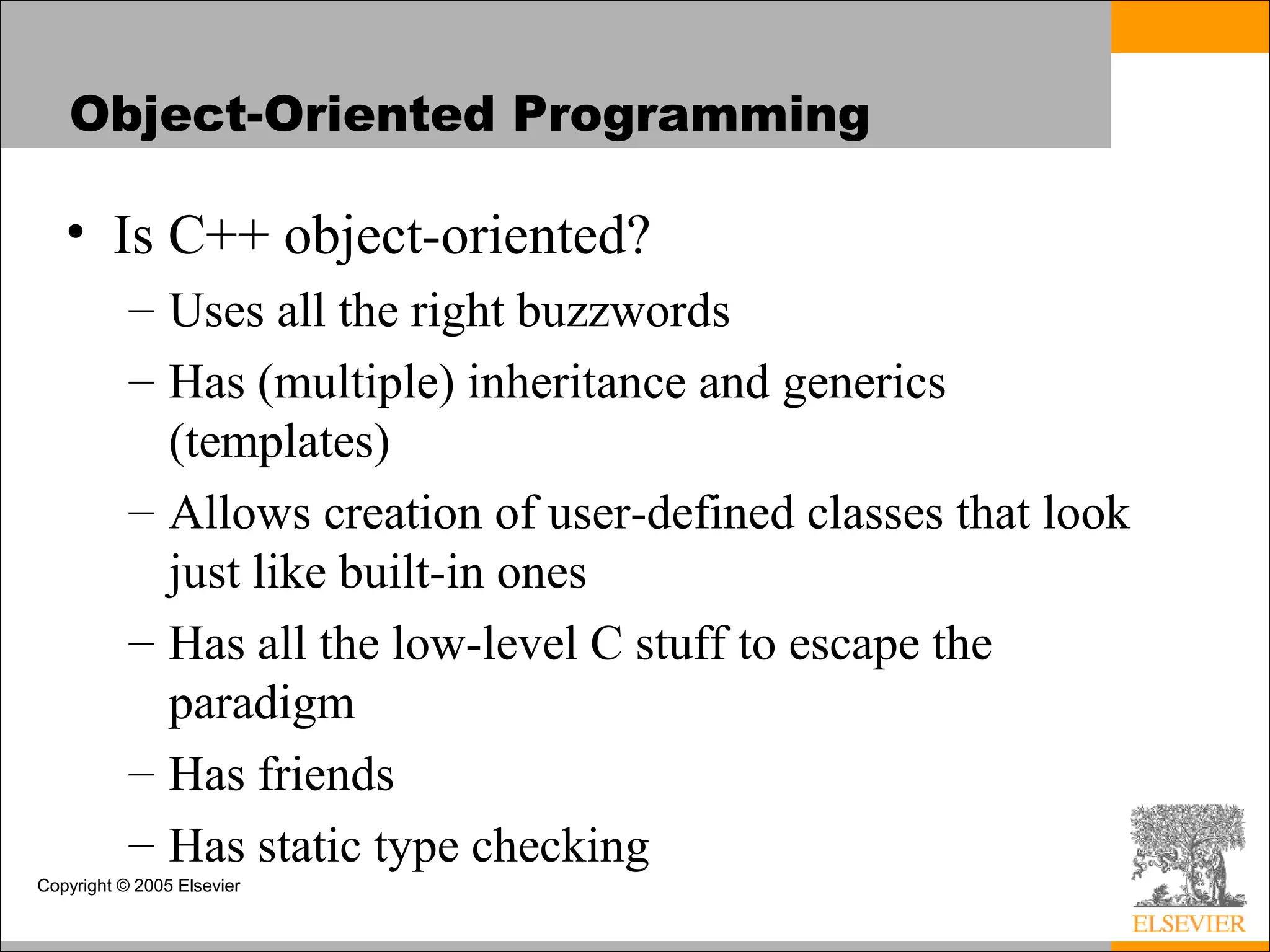 Object-Oriented Programming

• Is C++ object-oriented?

– Uses all the right buzzwords

– Has (multiple) inheritance and generics (templates)

– Allows creation of user-defined classes that look just like built-in ones

– Has all the low-level C stuff to escape the paradigm

– Has friends

– Has static type checking

Copyright © 2005 Elsevier

ELSEVIER